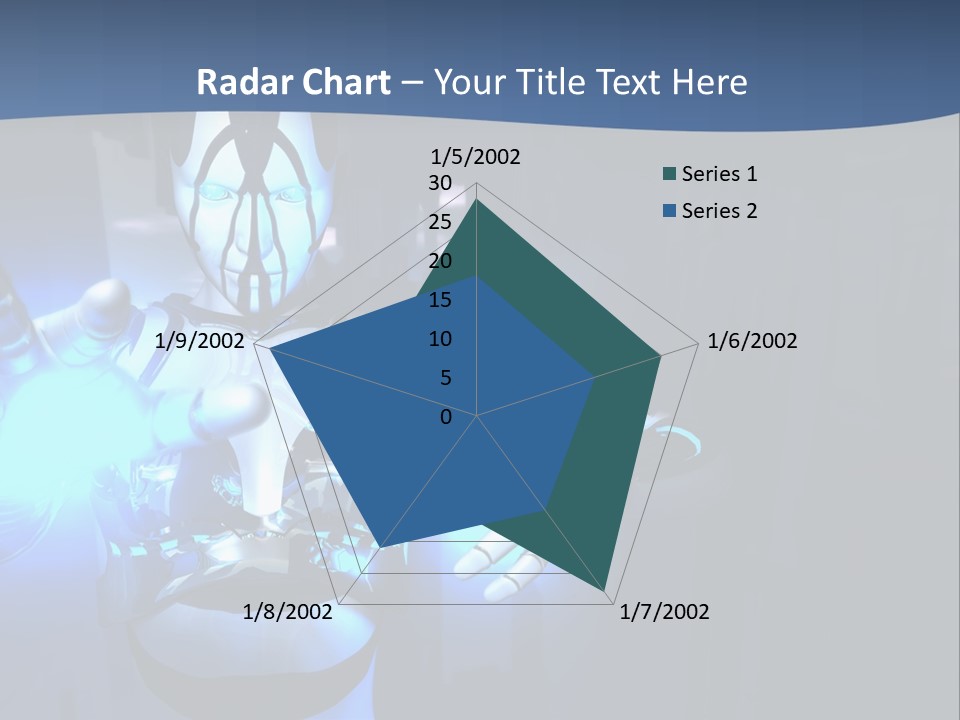 Radar Chart – Your Title Text Here

1/5/2002
30
25
20
15
10
5
0
1/6/2002
1/7/2002
1/8/2002
1/9/2002

Series 1
Series 2